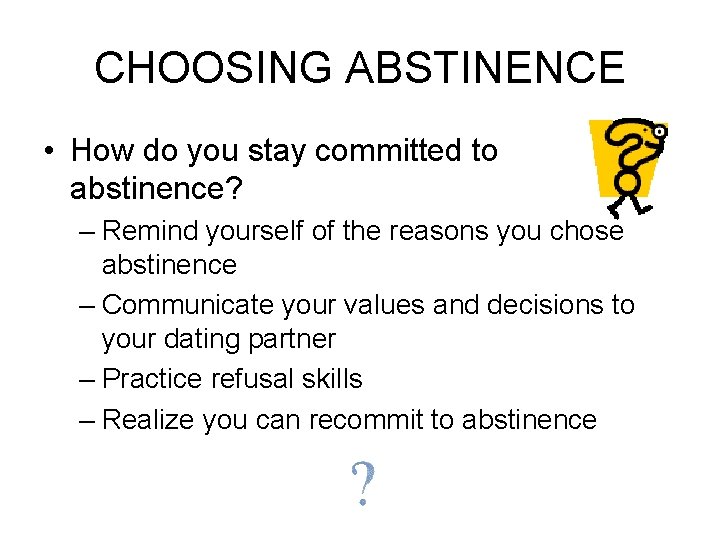 CHOOSING ABSTINENCE

• How do you stay committed to abstinence?

– Remind yourself of the reasons you chose abstinence

– Communicate your values and decisions to your dating partner

– Practice refusal skills

– Realize you can recommit to abstinence

?